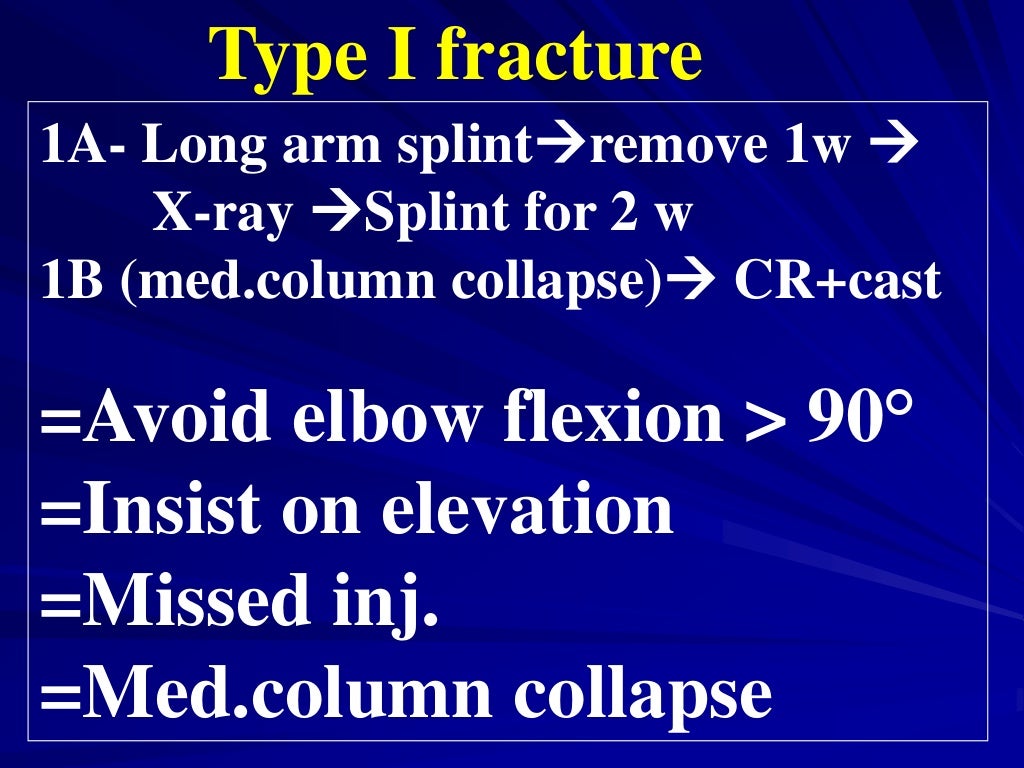 Type I fracture

1A- Long arm splint→remove 1w → X-ray →Splint for 2 w
1B (med.column collapse)→ CR+cast

=Avoid elbow flexion > 90°
=Insist on elevation
=Missed inj.
=Med.column collapse